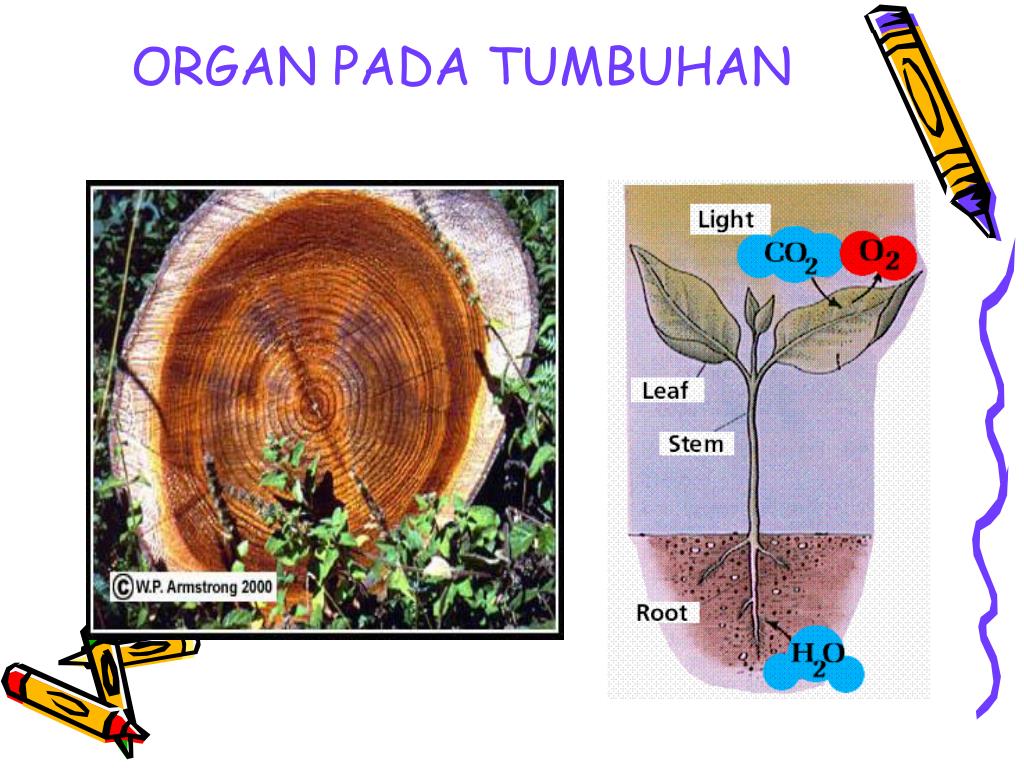 ORGAN PADA TUMBUHAN

©W.P. Armstrong 2000

Light

$CO_2$

$O_2$

Leaf

Stem

Root

$H_2O$